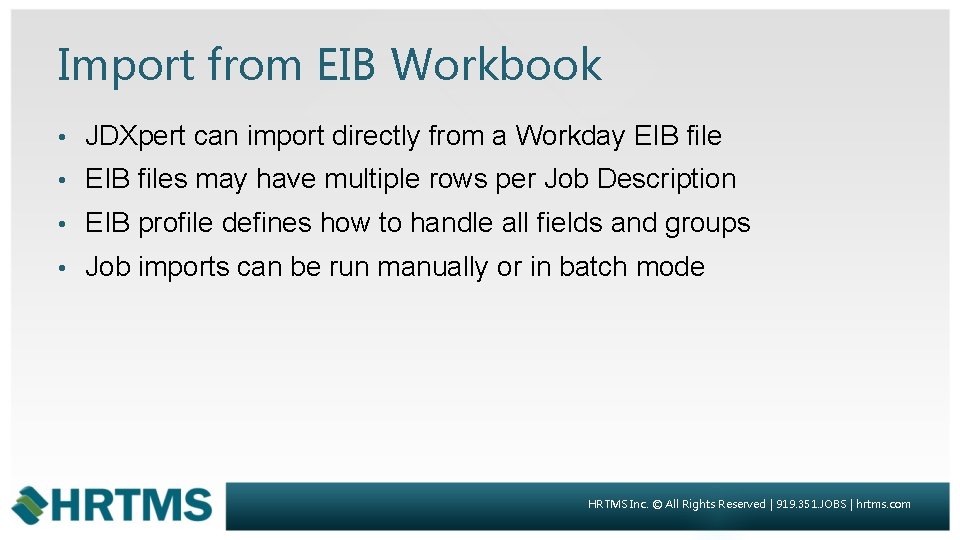 Import from EIB Workbook

• JDXpert can import directly from a Workday EIB file
• EIB files may have multiple rows per Job Description
• EIB profile defines how to handle all fields and groups
• Job imports can be run manually or in batch mode

HRTMS

HRTMS Inc. © All Rights Reserved | 919.351.JOBS | hrtms.com